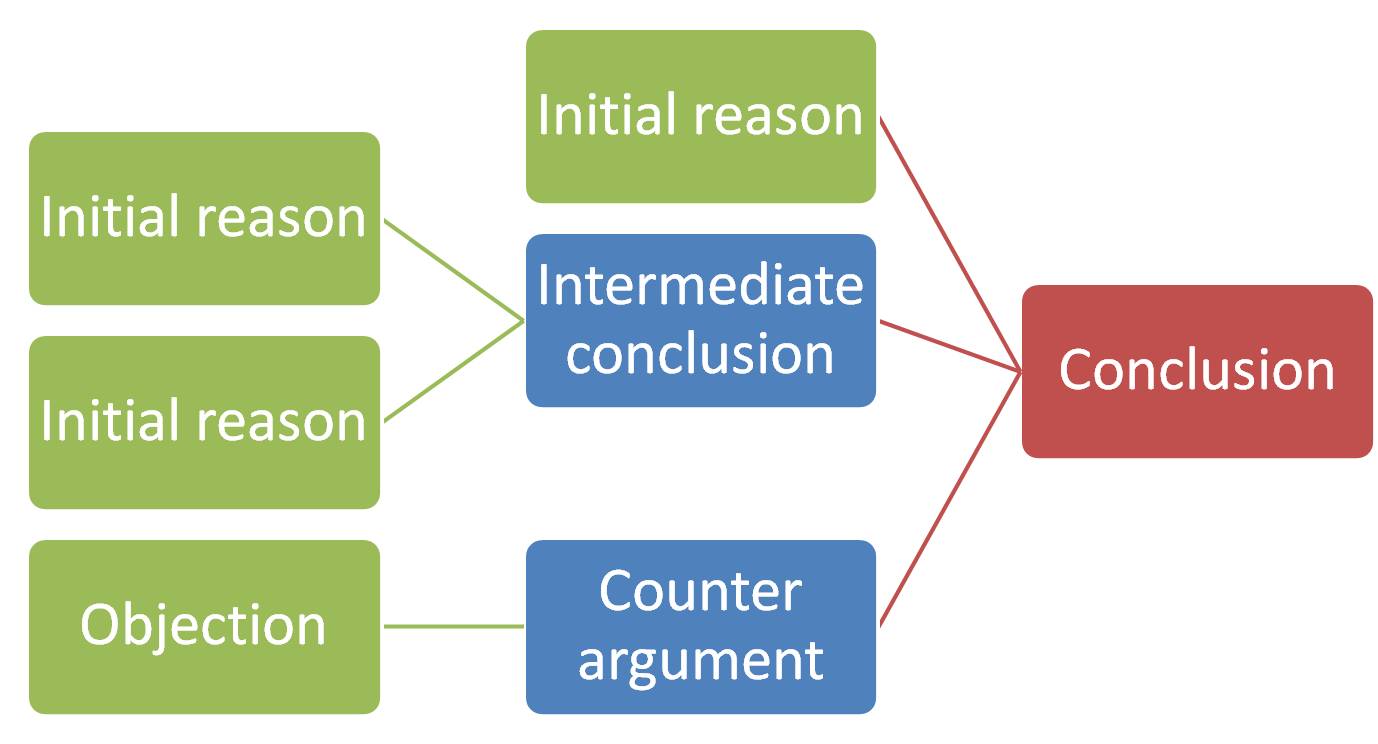 Initial reason

Initial reason

Objection

Initial reason

Intermediate conclusion

Counter argument

Conclusion